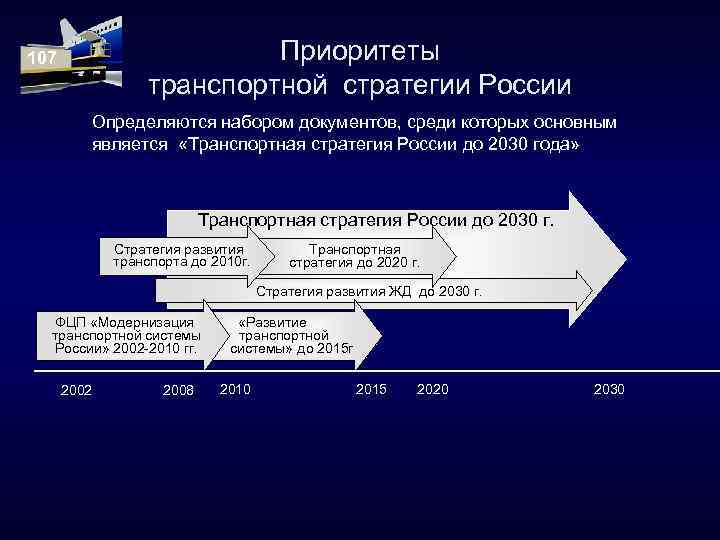 107

Приоритеты транспортной стратегии России

Определяются набором документов, среди которых основным является «Транспортная стратегия России до 2030 года»

Транспортная стратегия России до 2030 г.

Стратегия развития транспорта до 2010г.

Транспортная стратегия до 2020 г.

Стратегия развития ЖД до 2030 г.

ФЦП «Модернизация транспортной системы России» 2002-2010 гг.

«Развитие транспортной системы» до 2015г

2002 2008 2010 2015 2020 2030